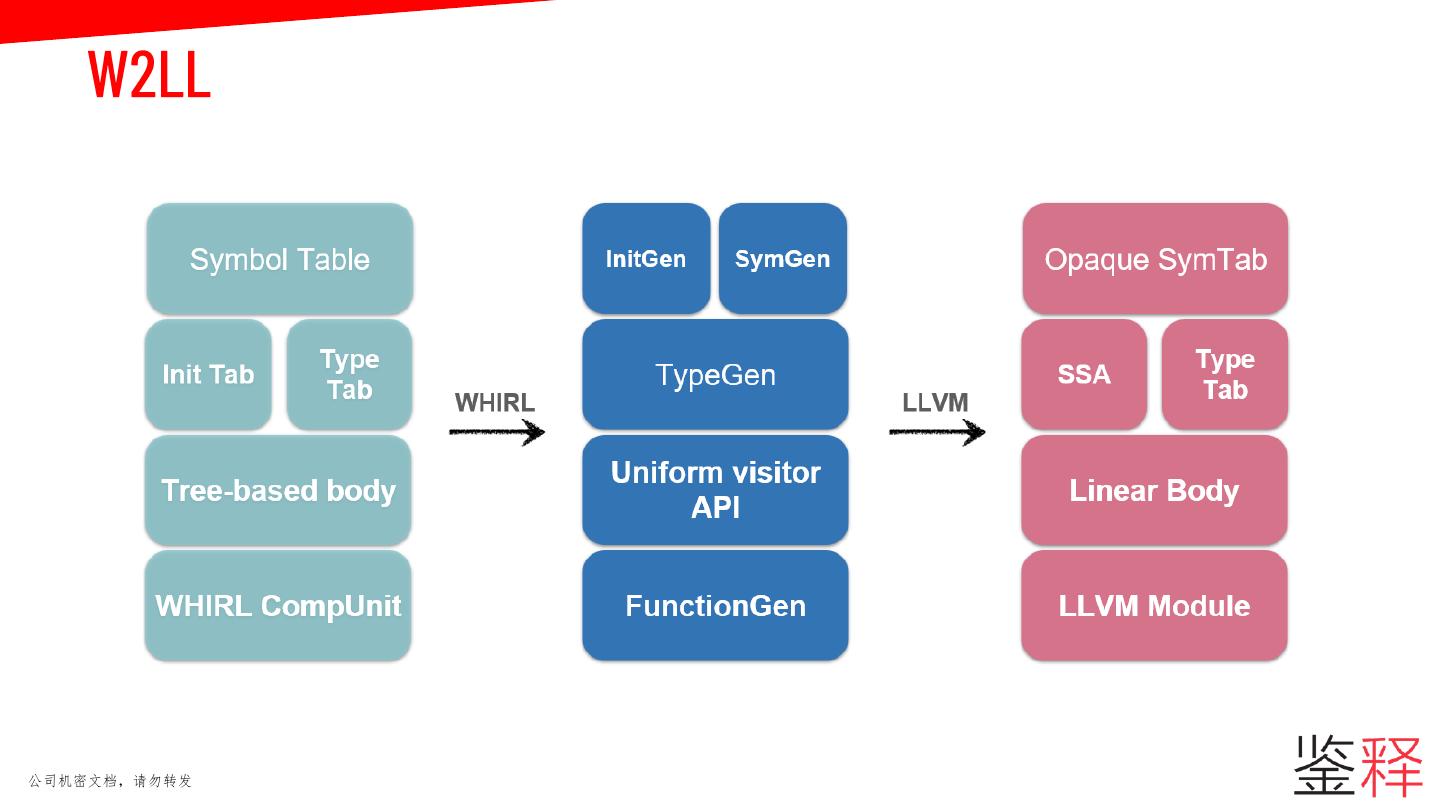 W2LL

Symbol Table

Init Tab

Type Tab

Tree-based body

WHIRL CompUnit

WHIRL

InitGen

SymGen

TypeGen

Uniform visitor API

FunctionGen

LLVM

Opaque SymTab

SSA

Type Tab

Linear Body

LLVM Module

公司机密文档，请勿转发

鉴释